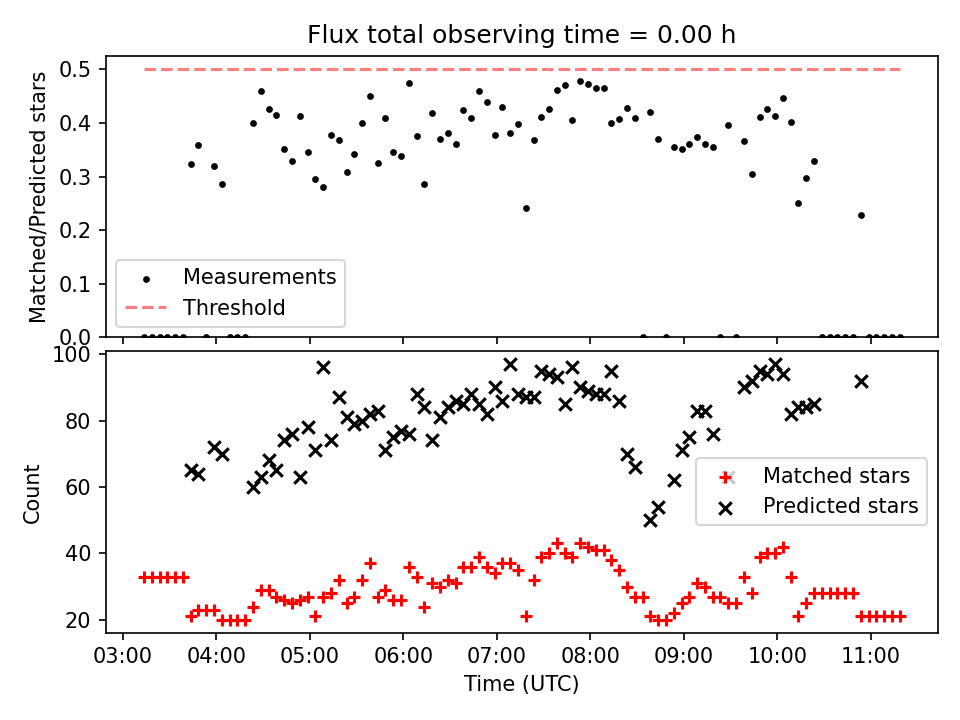 Flux total observing time = 0.00 h

Matched/Predicted stars

0.5
0.4
0.3
0.2
0.1
0.0

Measurements
Threshold

Count

100
80
60
40
20

Matched stars
Predicted stars

03:00 04:00 05:00 06:00 07:00 08:00 09:00 10:00 11:00

Time (UTC)